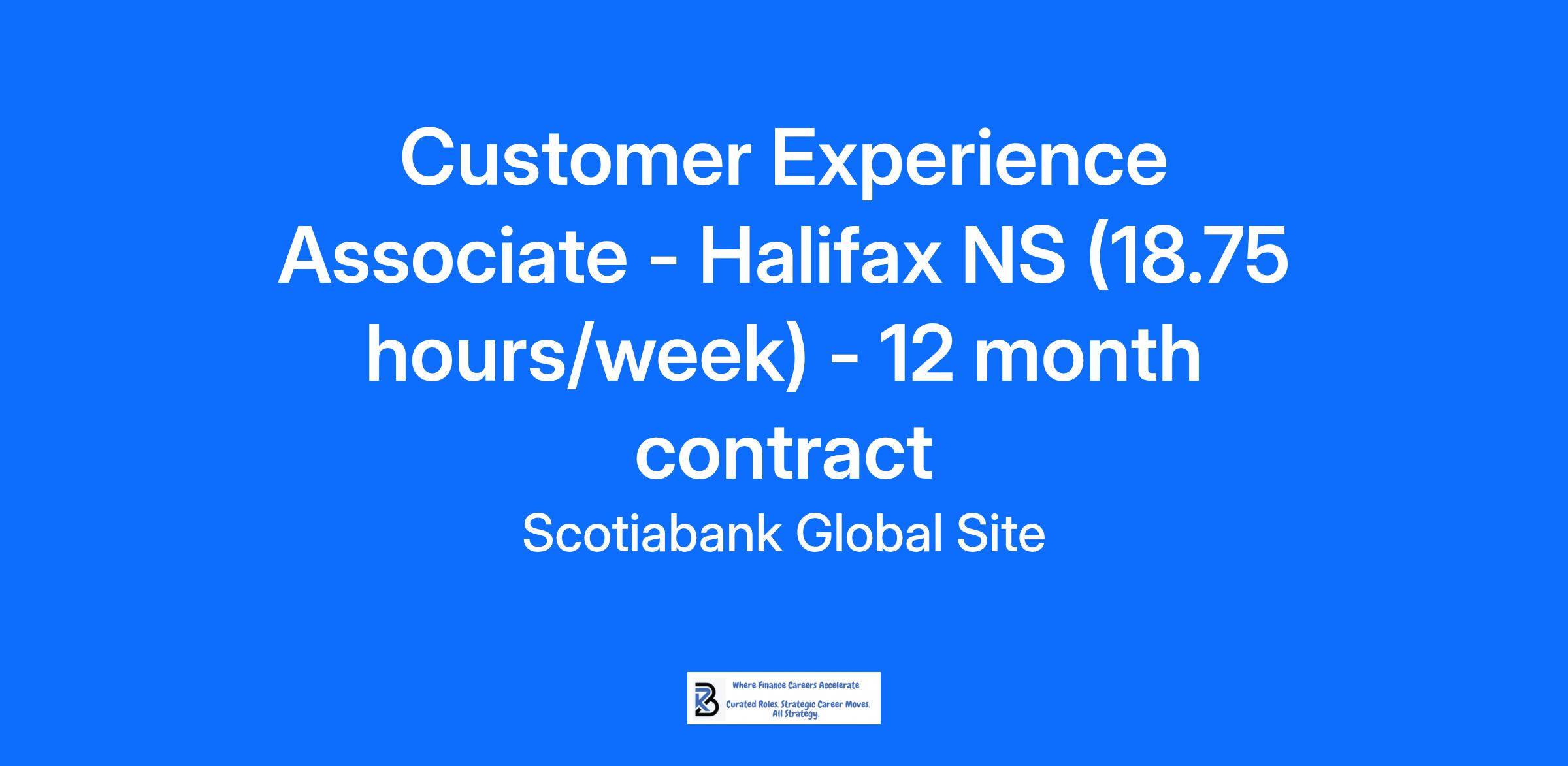 Customer Experience Associate - Halifax NS (18.75 hours/week) - 12 month contract

Scotiabank Global Site

Where Finance Careers Accelerate

Curated Roles. Strategic Career Moves. All Strategy.